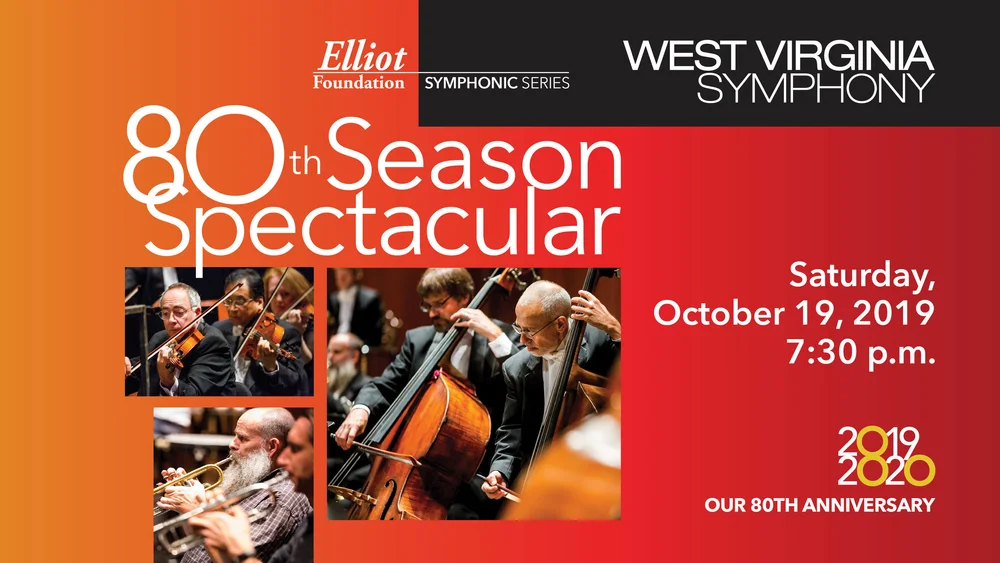 Elliot Foundation SYMPHONIC SERIES

WEST VIRGINIA SYMPHONY

80th Season Spectacular

Saturday, October 19, 2019 7:30 p.m.

2019
2020
OUR 80TH ANNIVERSARY